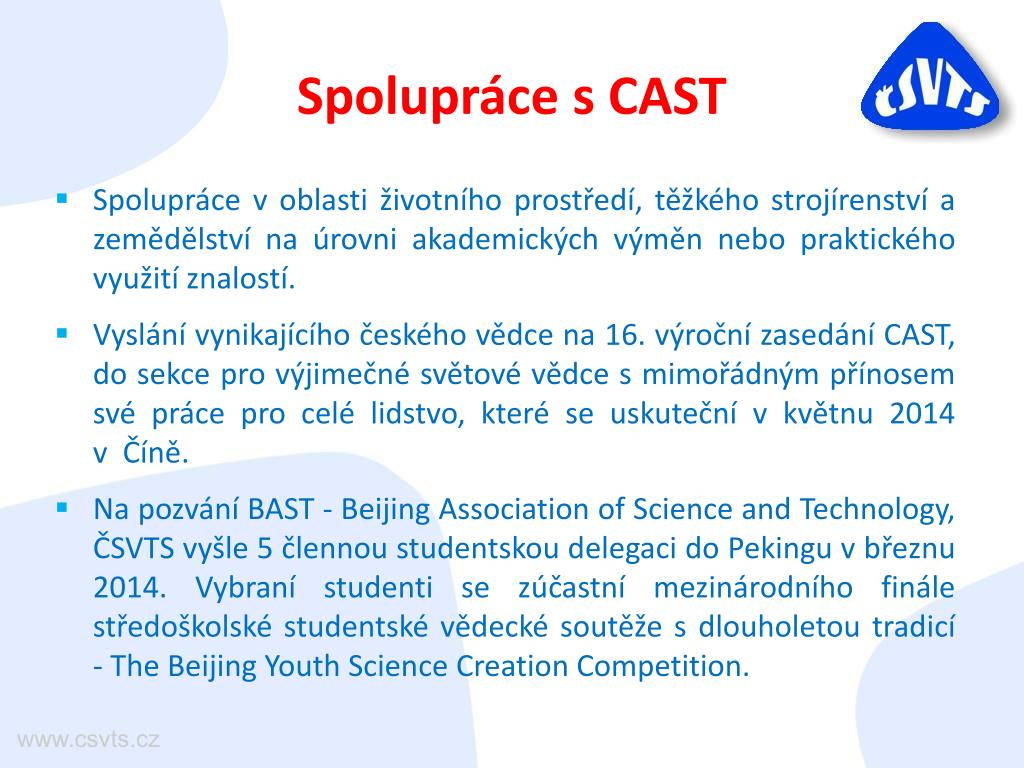 Spolupráce s CAST

ČSVTS

- Spolupráce v oblasti životního prostředí, těžkého strojírenství a zemědělství na úrovni akademických výměn nebo praktického využití znalostí.
- Vyslání vynikajícího českého vědce na 16. výroční zasedání CAST, do sekce pro výjimečné světové vědce s mimořádným přínosem své práce pro celé lidstvo, které se uskuteční v květnu 2014 v Číně.
- Na pozvání BAST - Beijing Association of Science and Technology, ČSVTS vyšle 5 člennou studentskou delegaci do Pekingu v březnu 2014. Vybraní studenti se zúčastní mezinárodního finále středoškolské studentské vědecké soutěže s dlouholetou tradicí - The Beijing Youth Science Creation Competition.

www.csvts.cz